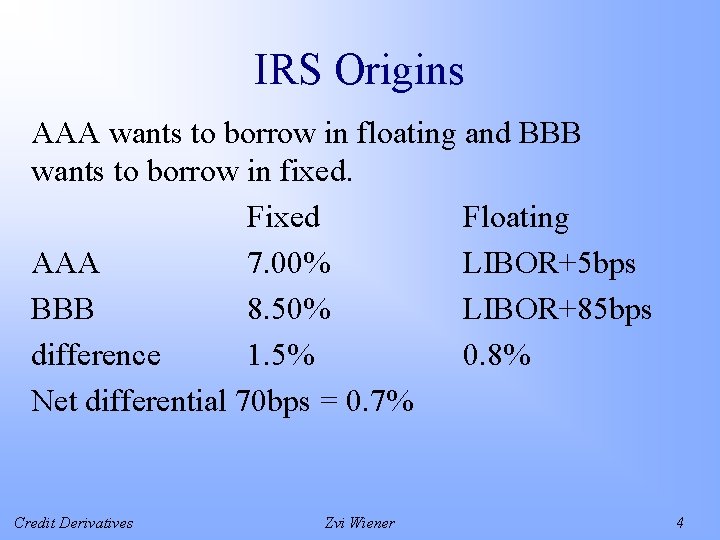 IRS Origins

AAA wants to borrow in floating and BBB wants to borrow in fixed.

| | Fixed | Floating |
|---|---|---|
| AAA | 7.00% | LIBOR+5bps |
| BBB | 8.50% | LIBOR+85bps |
| difference | 1.5% | 0.8% |

Net differential 70bps = 0.7%

Credit Derivatives Zvi Wiener 4